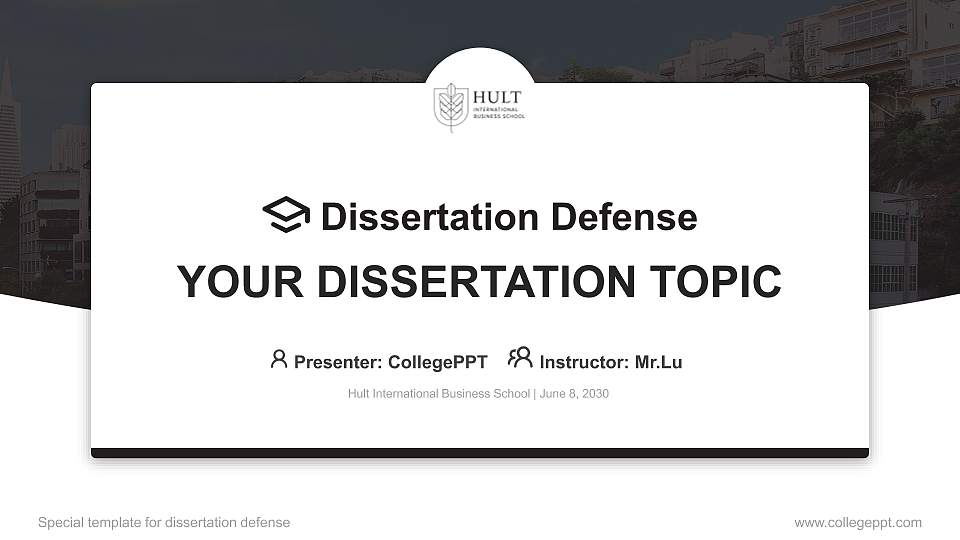 HULT
INTERNATIONAL BUSINESS SCHOOL

Dissertation Defense

YOUR DISSERTATION TOPIC

Presenter: CollegePPT Instructor: Mr.Lu

Hult International Business School | June 8, 2030

Special template for dissertation defense

www.collegeppt.com